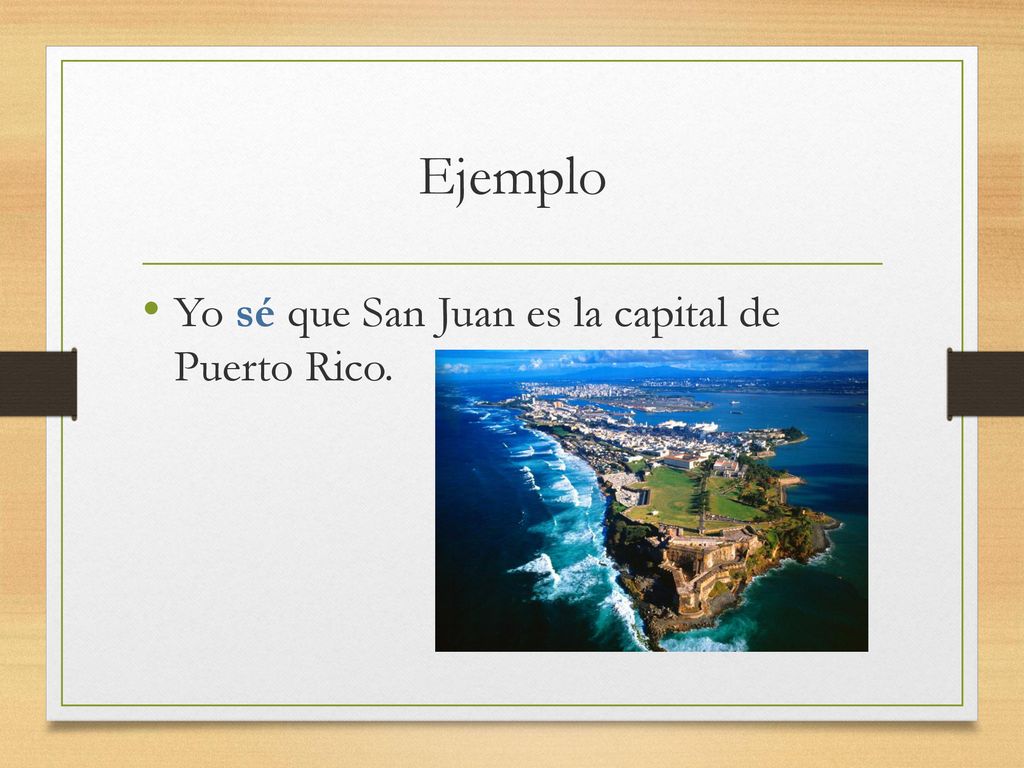 Ejemplo

• Yo sé que San Juan es la capital de Puerto Rico.